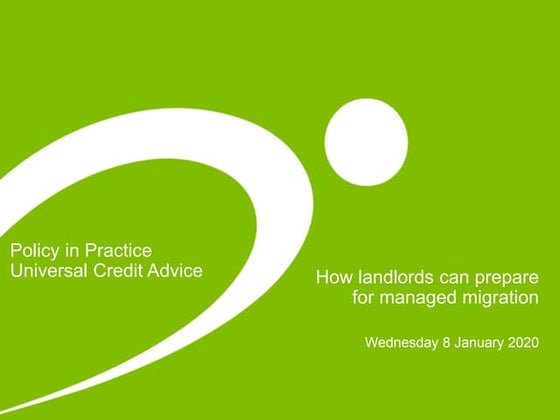 Policy in Practice
Universal Credit Advice

How landlords can prepare for managed migration

Wednesday 8 January 2020